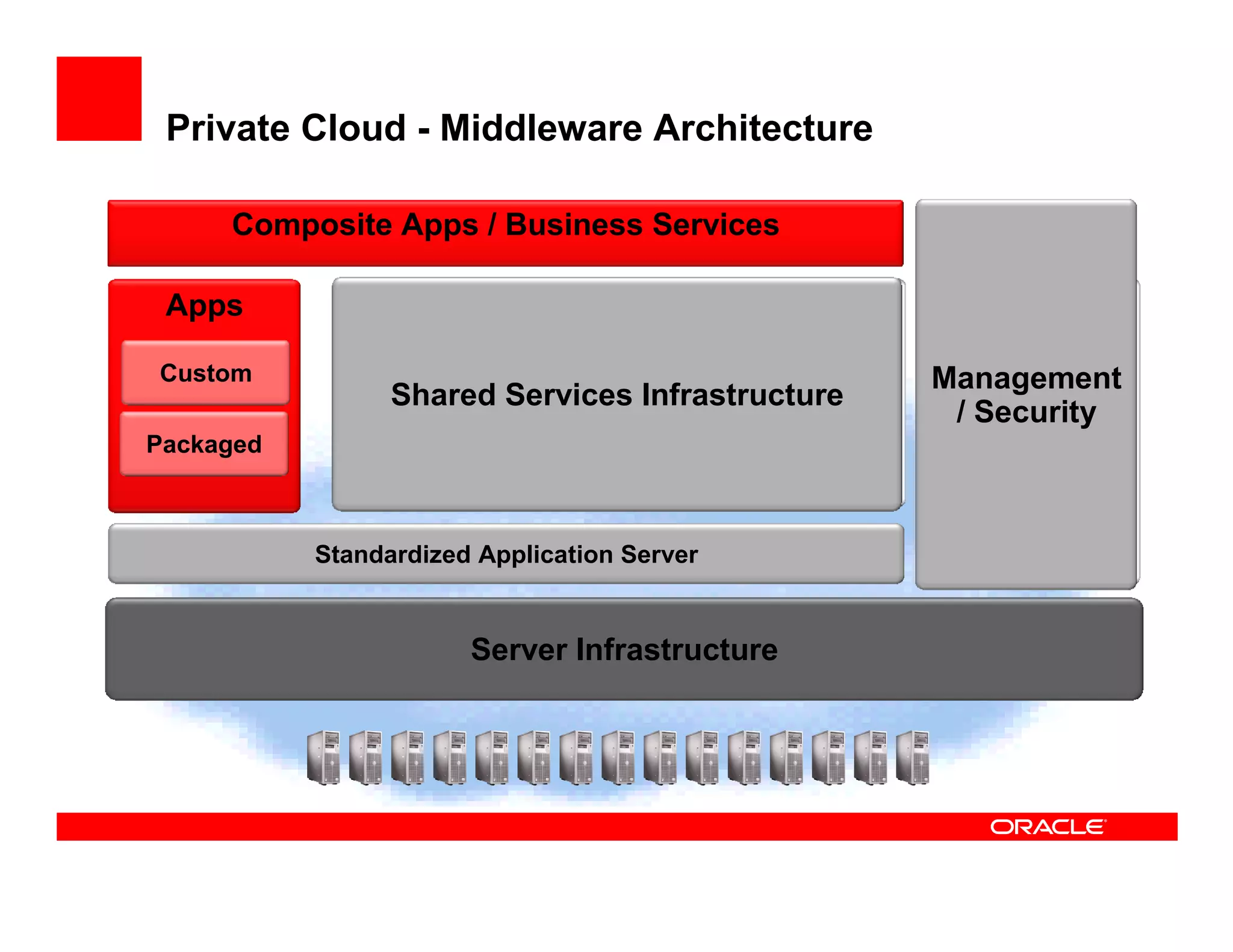 Private Cloud - Middleware Architecture

Composite Apps / Business Services

Apps

Custom

Packaged

Shared Services Infrastructure

Management / Security

Standardized Application Server

Server Infrastructure

ORACLE